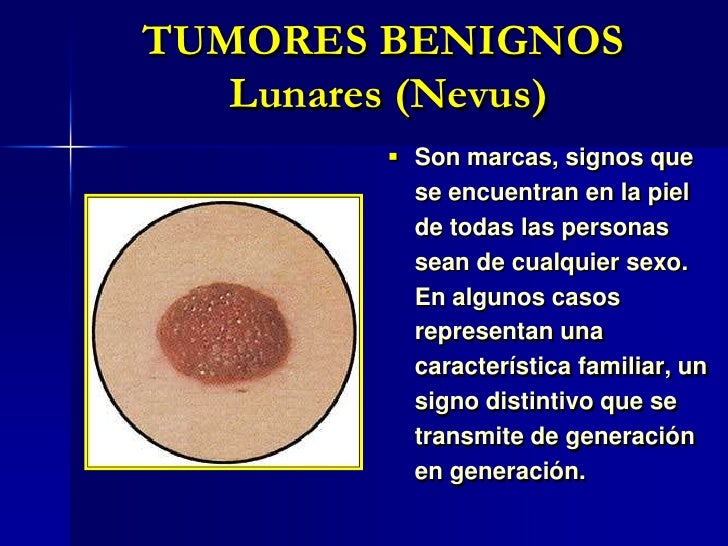 TUMORES BENIGNOS
Lunares (Nevus)

▪ Son marcas, signos que se encuentran en la piel de todas las personas sean de cualquier sexo. En algunos casos representan una característica familiar, un signo distintivo que se transmite de generación en generación.